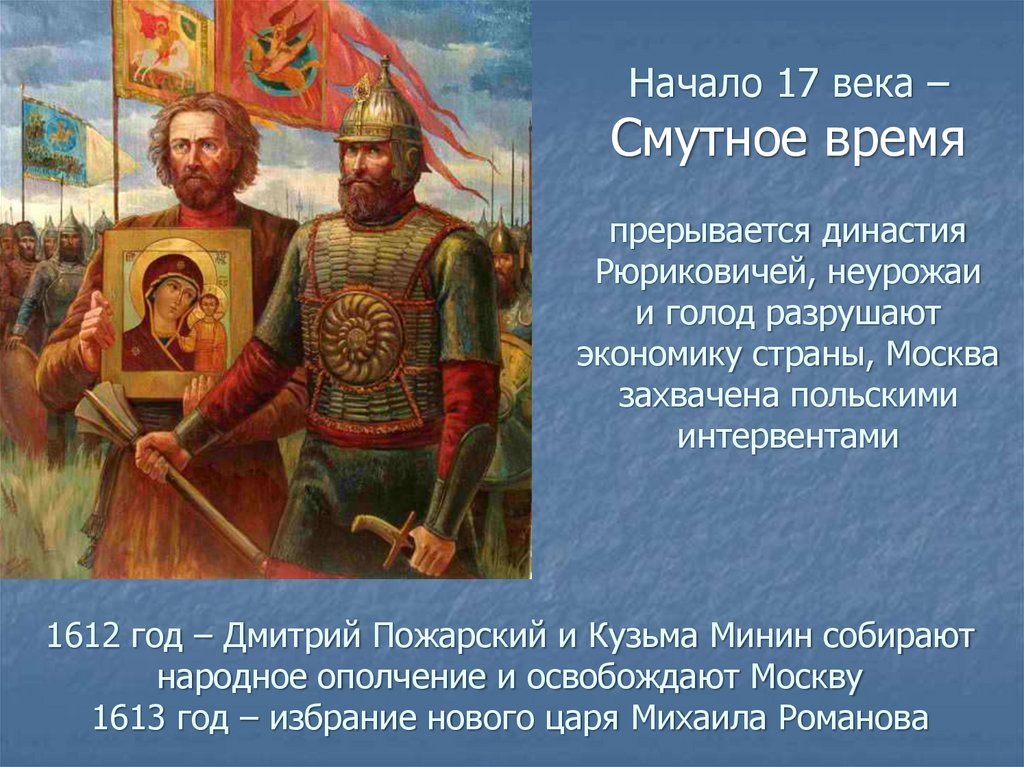 Начало 17 века –
Смутное время

прерывается династия Рюриковичей, неурожаи и голод разрушают экономику страны, Москва захвачена польскими интервентами

1612 год – Дмитрий Пожарский и Кузьма Минин собирают народное ополчение и освобождают Москву
1613 год – избрание нового царя Михаила Романова